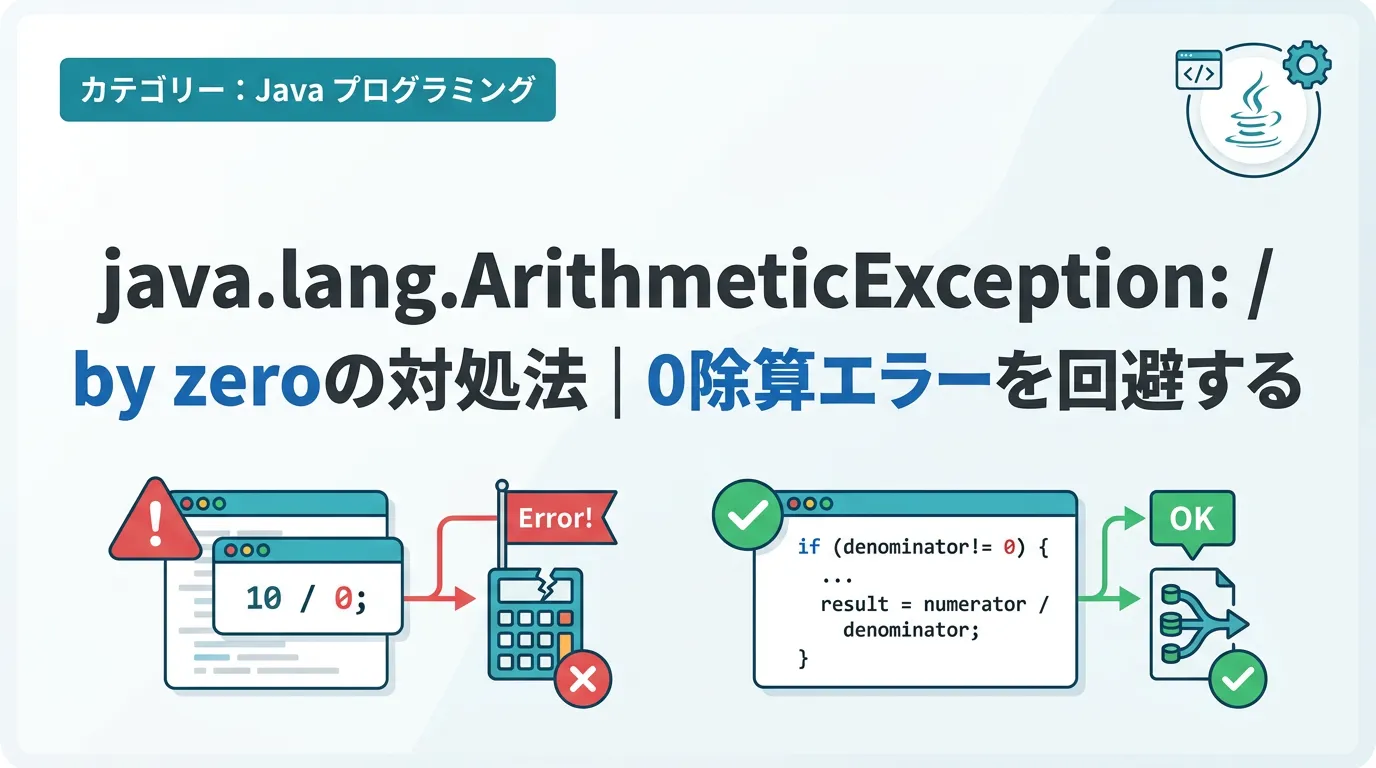 カテゴリー：Java プログラミング

</>

java.lang.ArithmeticException: / by zeroの対処法｜0除算エラーを回避する

10 / 0;

Error!

if (denominator!= 0) {
...
result = numerator / denominator;
}

OK